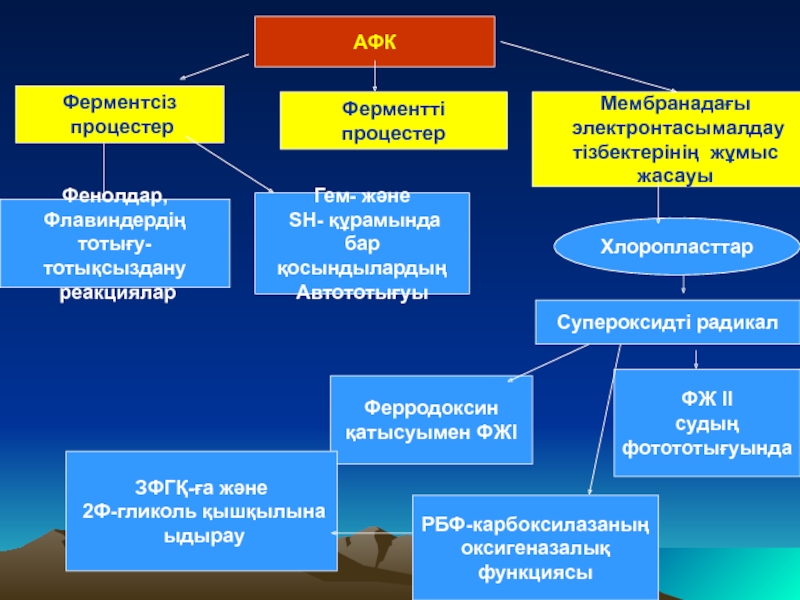 АФК

Ферментсіз процестер

Ферментті процестер

Мембранадағы электронтасымалдау тізбектерінің жұмыс жасауы

Фенолдар, Флавиндердің тотығу-тотықсыздану реакциялар

Гем- және SH- құрамында бар қосындылардың Автототығуы

Хлоропласттар

Супероксидті радикал

Ферродоксин қатысуымен ФЖІ

ФЖ ІІ судың фотототығуында

ЗФГҚ-ға және 2Ф-гликоль қышқылына ыдырау

РБФ-карбоксилазаның оксигеназалық функциясы